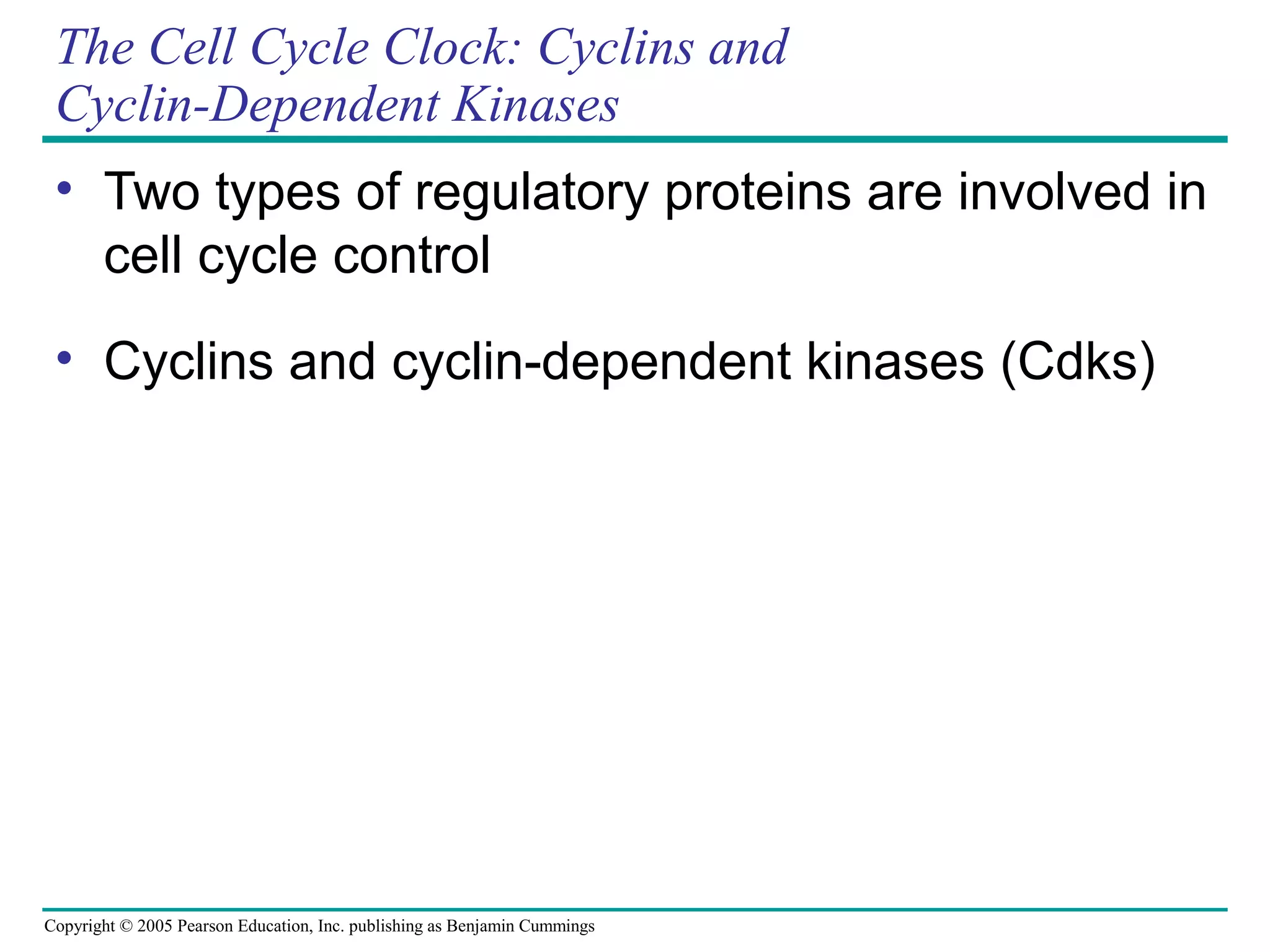 The Cell Cycle Clock: Cyclins and Cyclin-Dependent Kinases

• Two types of regulatory proteins are involved in cell cycle control

• Cyclins and cyclin-dependent kinases (Cdks)

Copyright © 2005 Pearson Education, Inc. publishing as Benjamin Cummings